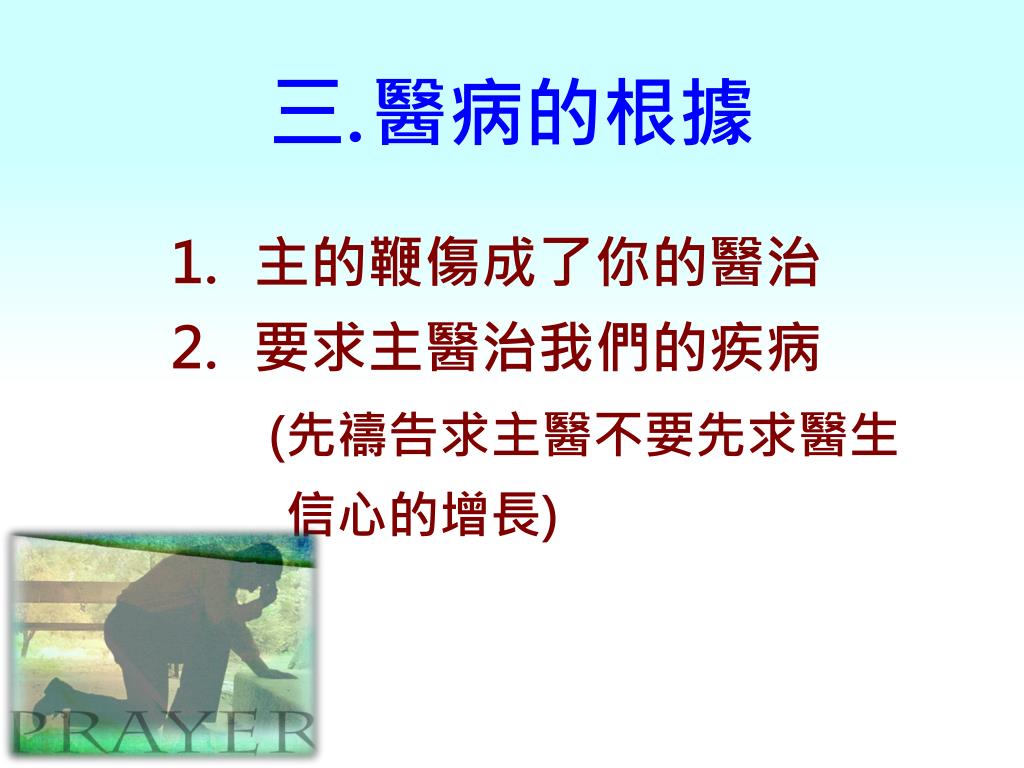 三.醫病的根據

1. 主的鞭傷成了你的醫治
2. 要求主醫治我們的疾病
(先禱告求主醫不要先求醫生
信心的增長)

PRAYER